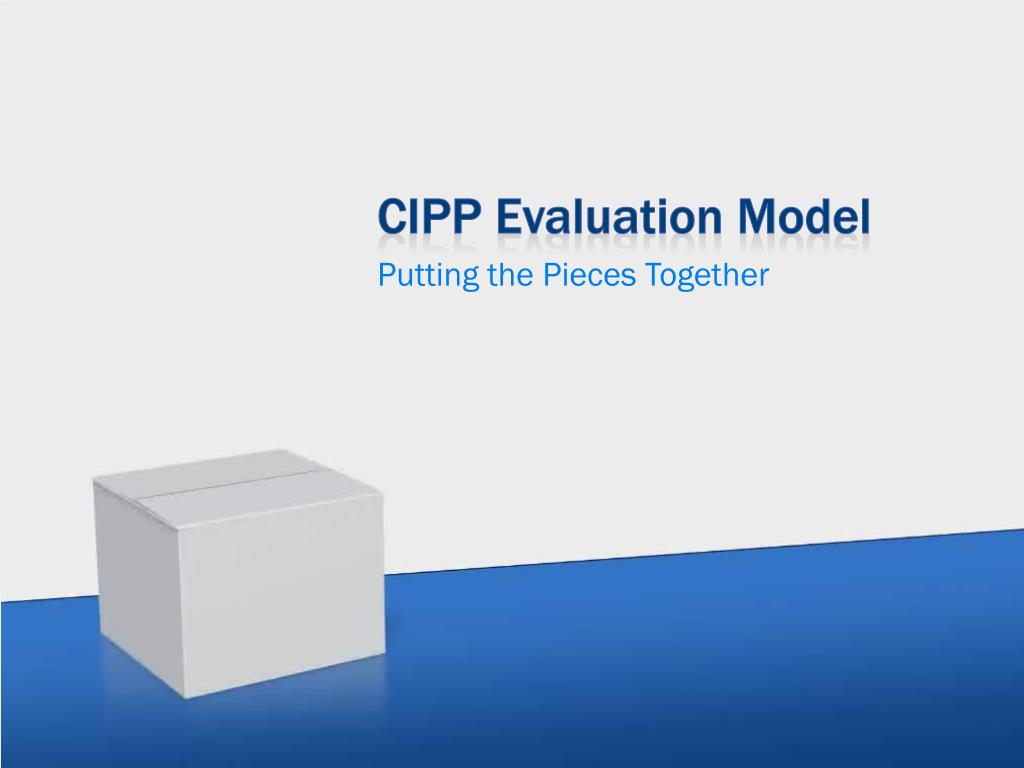 CIPP Evaluation Model
Putting the Pieces Together